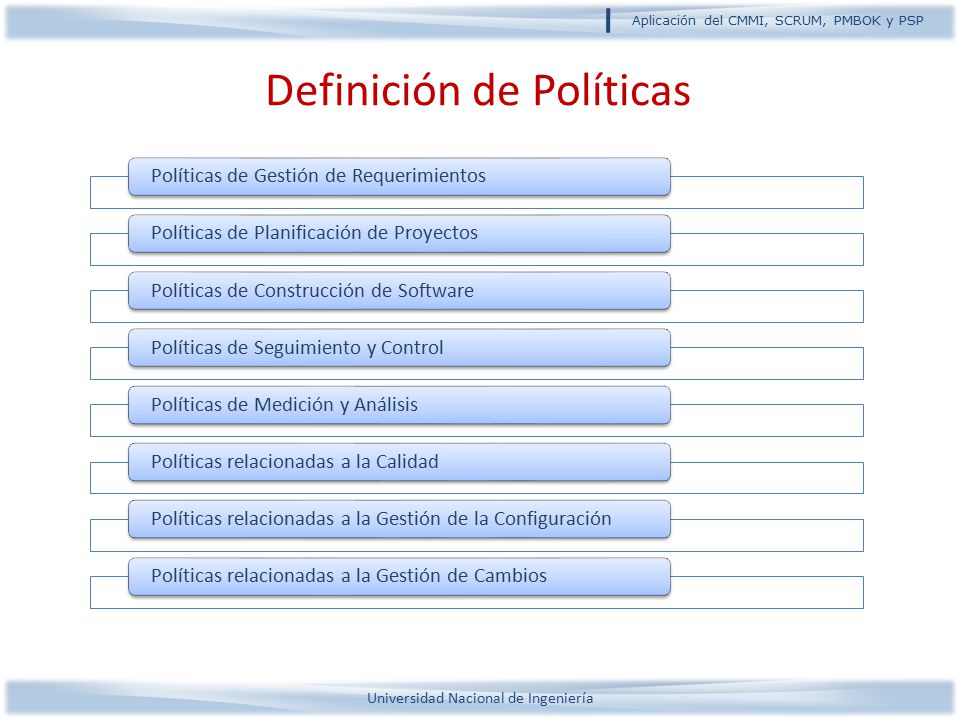 Aplicación del CMMI, SCRUM, PMBOK y PSP

Definición de Políticas

Políticas de Gestión de Requerimientos

Políticas de Planificación de Proyectos

Políticas de Construcción de Software

Políticas de Seguimiento y Control

Políticas de Medición y Análisis

Políticas relacionadas a la Calidad

Políticas relacionadas a la Gestión de la Configuración

Políticas relacionadas a la Gestión de Cambios

Universidad Nacional de Ingeniería